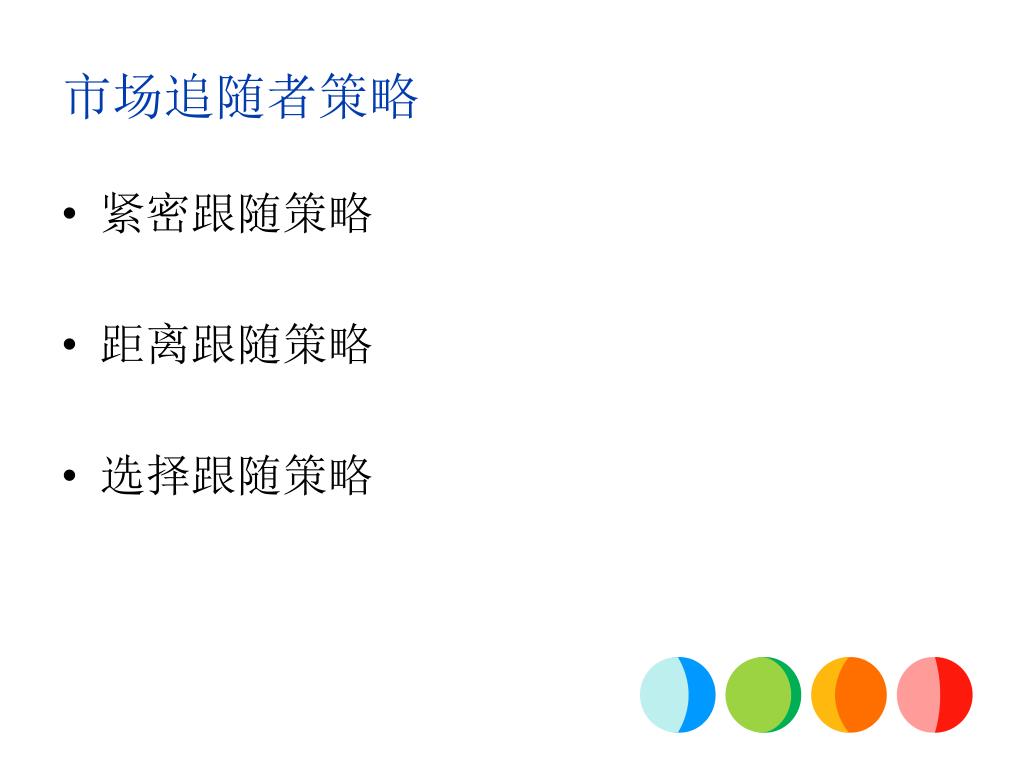 市场追随者策略

• 紧密跟随策略

• 距离跟随策略

• 选择跟随策略